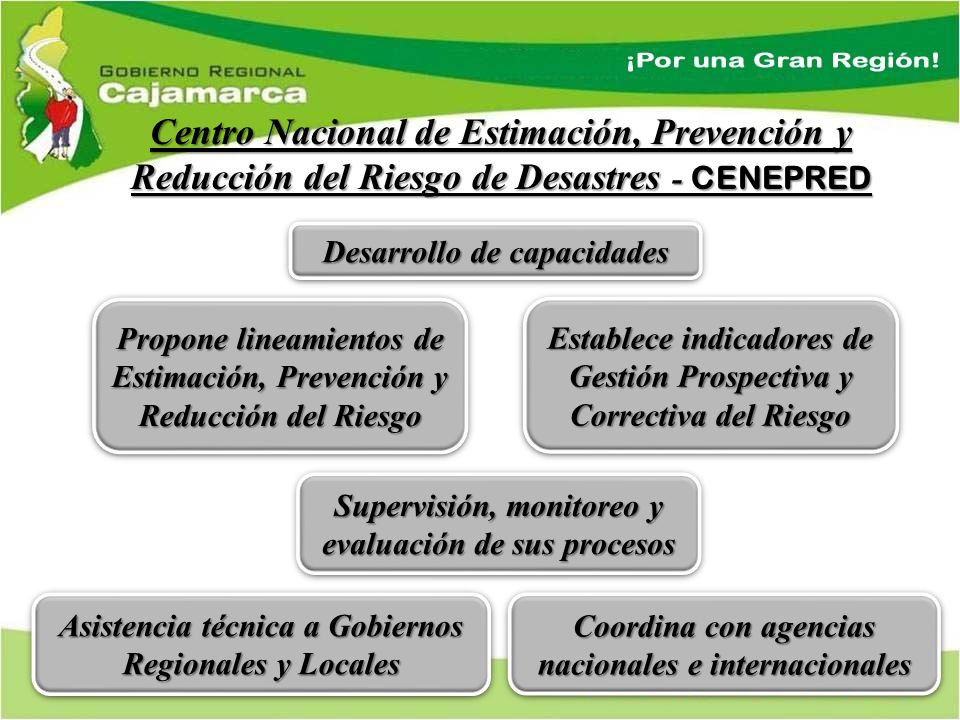 GOBIERNO REGIONAL
Cajamarca

¡Por una Gran Región!

Centro Nacional de Estimación, Prevención y Reducción del Riesgo de Desastres - CENEPRED

Desarrollo de capacidades

Propone lineamientos de Estimación, Prevención y Reducción del Riesgo

Establece indicadores de Gestión Prospectiva y Correctiva del Riesgo

Supervisión, monitoreo y evaluación de sus procesos

Asistencia técnica a Gobiernos Regionales y Locales

Coordina con agencias nacionales e internacionales